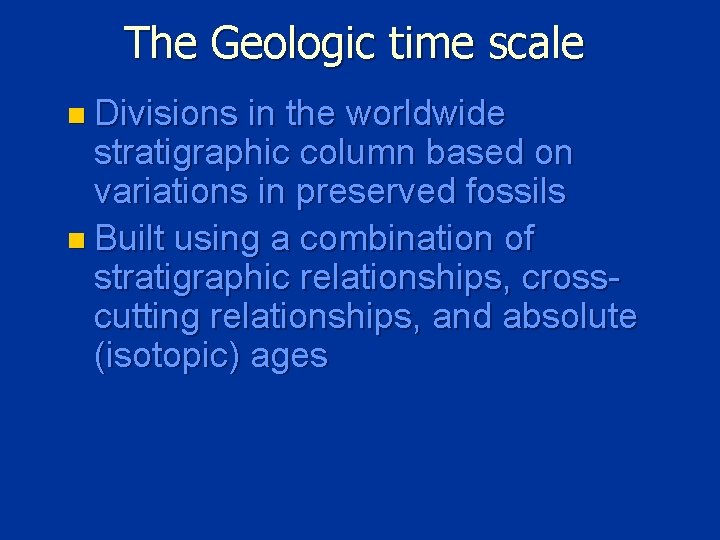 The Geologic time scale

Divisions in the worldwide stratigraphic column based on variations in preserved fossils

Built using a combination of stratigraphic relationships, cross-cutting relationships, and absolute (isotopic) ages